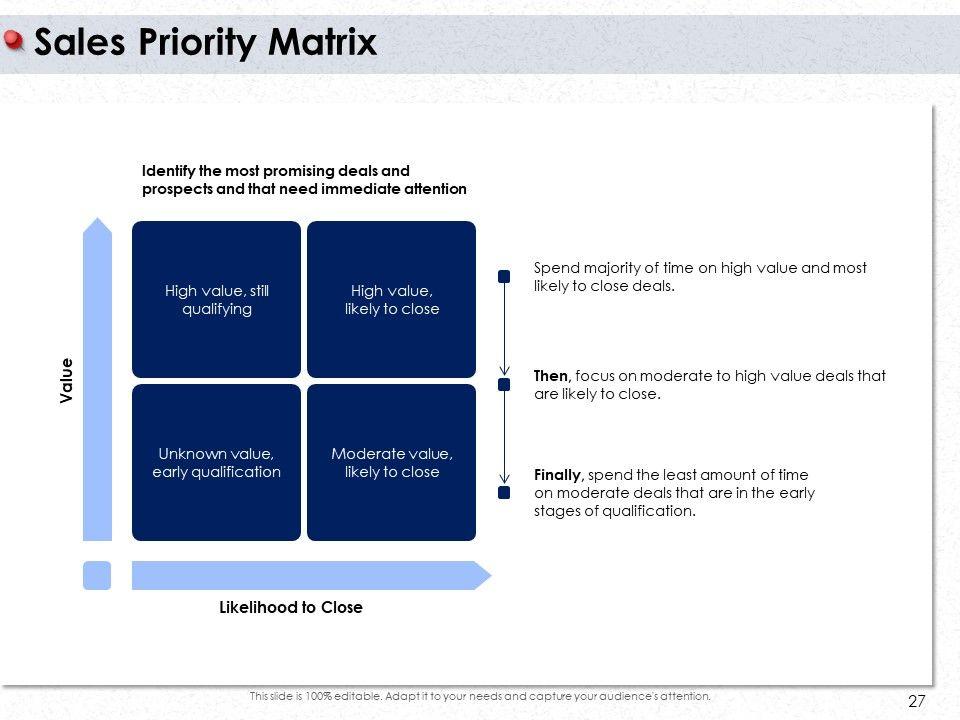 Sales Priority Matrix

Identify the most promising deals and prospects and that need immediate attention

Value

High value, still qualifying

High value, likely to close

Unknown value, early qualification

Moderate value, likely to close

Likelihood to Close

Spend majority of time on high value and most likely to close deals.

Then, focus on moderate to high value deals that are likely to close.

Finally, spend the least amount of time on moderate deals that are in the early stages of qualification.

This slide is 100% editable. Adapt it to your needs and capture your audience's attention.

27